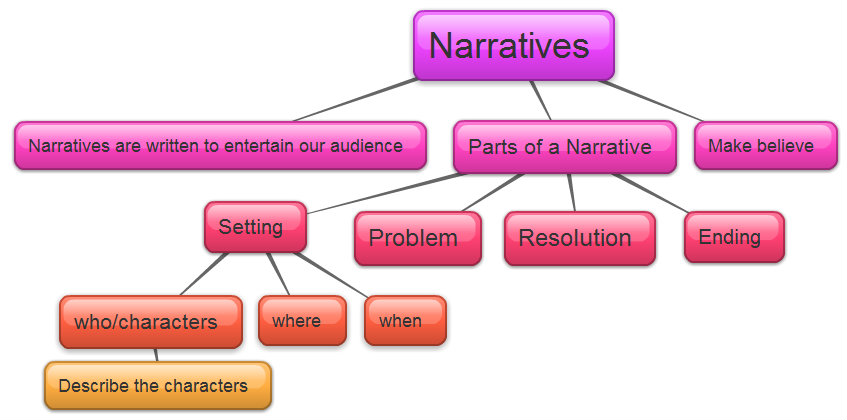 Narratives

Narratives are written to entertain our audience

Parts of a Narrative

Make believe

Setting

Problem

Resolution

Ending

who/characters

where

when

Describe the characters